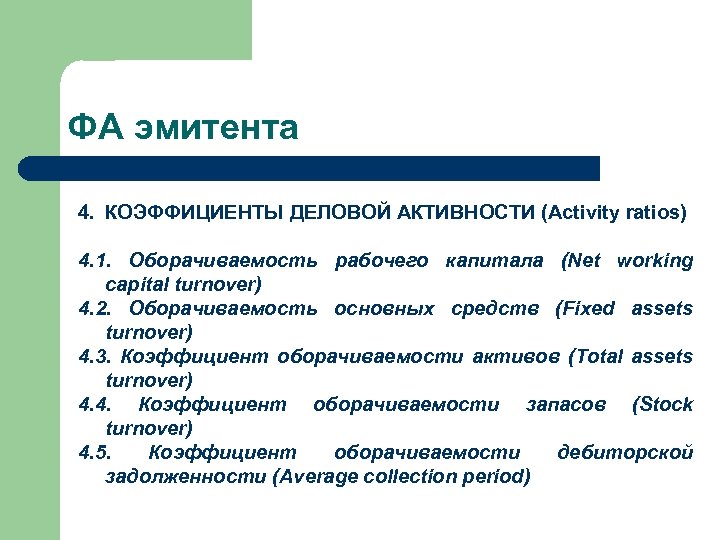 ФА эмитента

4. КОЭФФИЦИЕНТЫ ДЕЛОВОЙ АКТИВНОСТИ (Activity ratios)

4.1. Оборачиваемость рабочего капитала (Net working capital turnover)
4.2. Оборачиваемость основных средств (Fixed assets turnover)
4.3. Коэффициент оборачиваемости активов (Total assets turnover)
4.4. Коэффициент оборачиваемости запасов (Stock turnover)
4.5. Коэффициент оборачиваемости дебиторской задолженности (Average collection period)